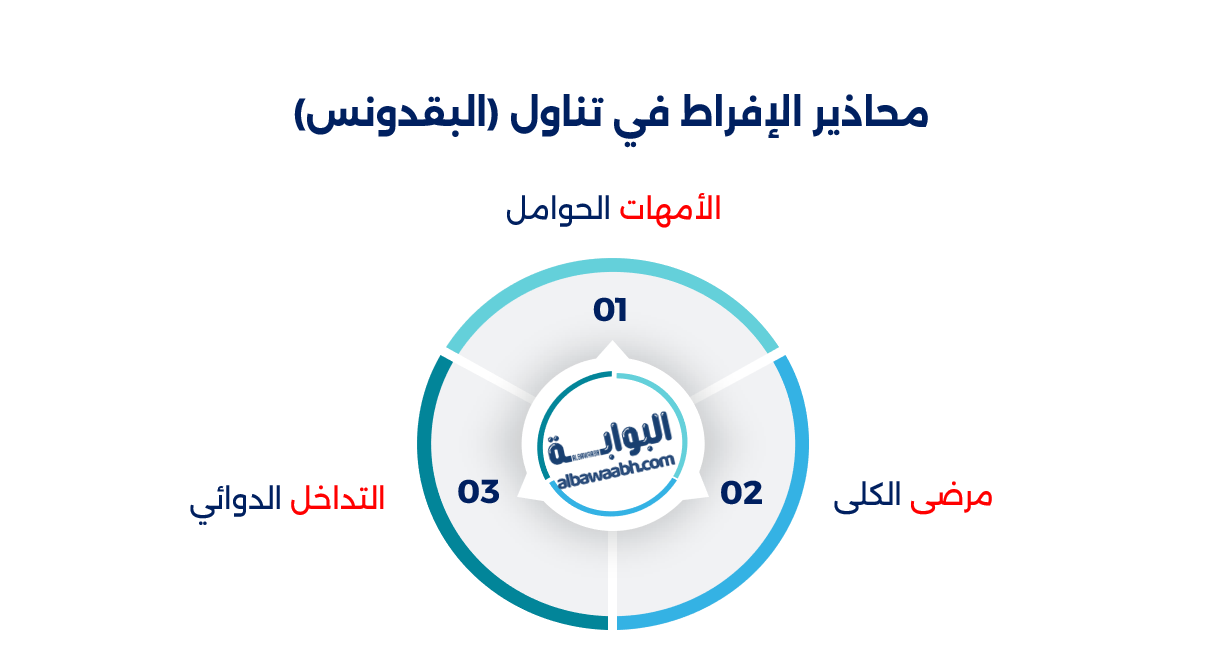 محاذير الإفراط في تناول (البقدونس)

الأمهات الحوامل

01

البوابة
albawaabh.com

02

مرضى الكلى

03

التداخل الدوائي